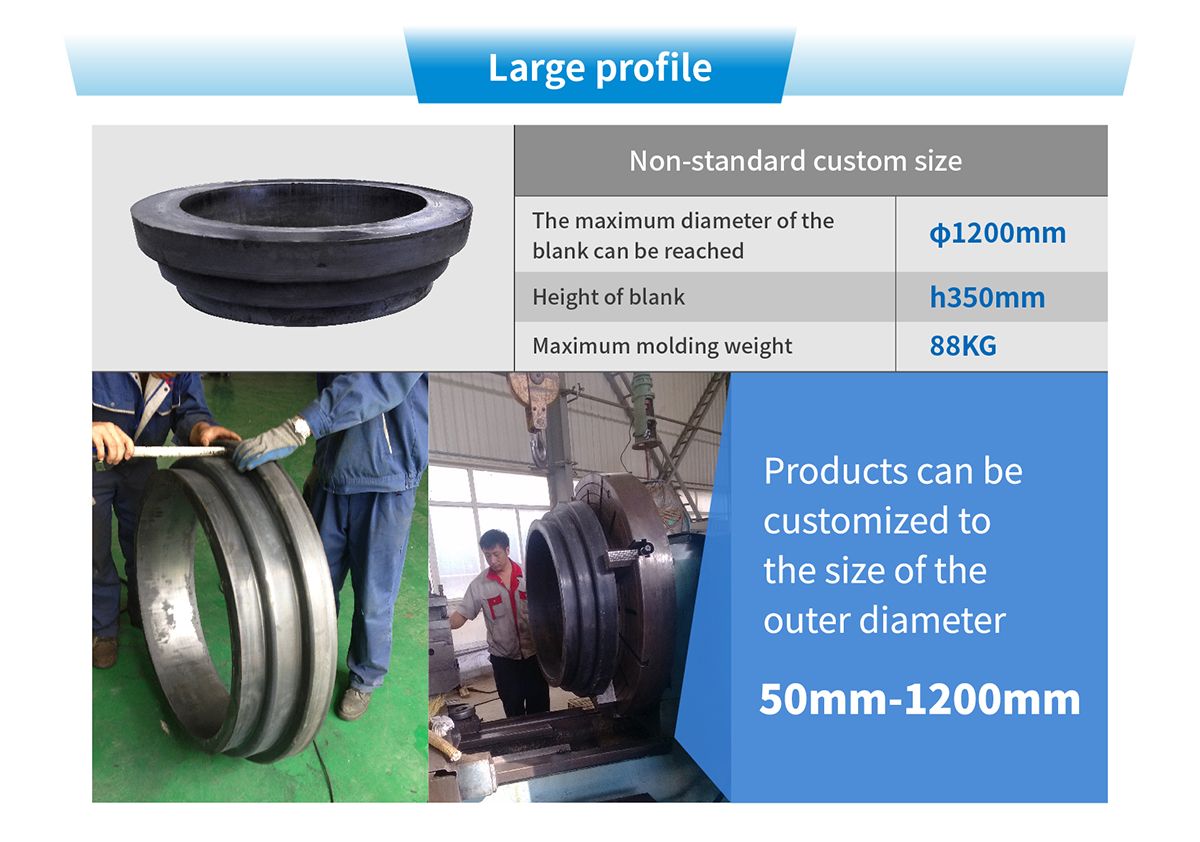 Large profile

| Non-standard custom size | |
|---|---|
| The maximum diameter of the blank can be reached | ϕ1200mm |
| Height of blank | h350mm |
| Maximum molding weight | 88KG |

Products can be customized to the size of the outer diameter

50mm-1200mm